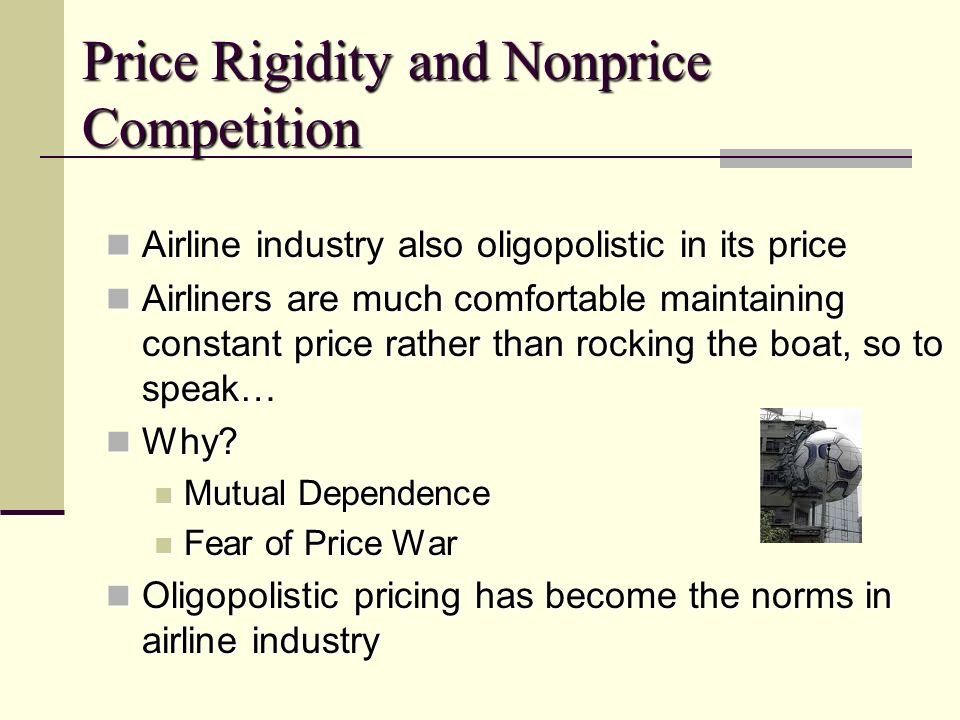 Price Rigidity and Nonprice Competition

Airline industry also oligopolistic in its price

Airliners are much comfortable maintaining constant price rather than rocking the boat, so to speak…

Why?

Mutual Dependence

Fear of Price War

Oligopolistic pricing has become the norms in airline industry